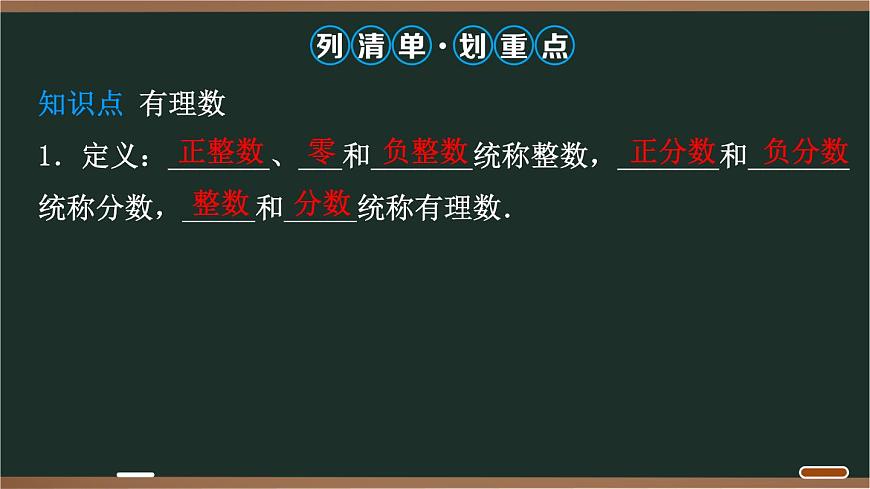 列清单·划重点

知识点 有理数

1．定义：正整数、零和负整数统称整数，正分数和负分数统称分数，整数和分数统称有理数．